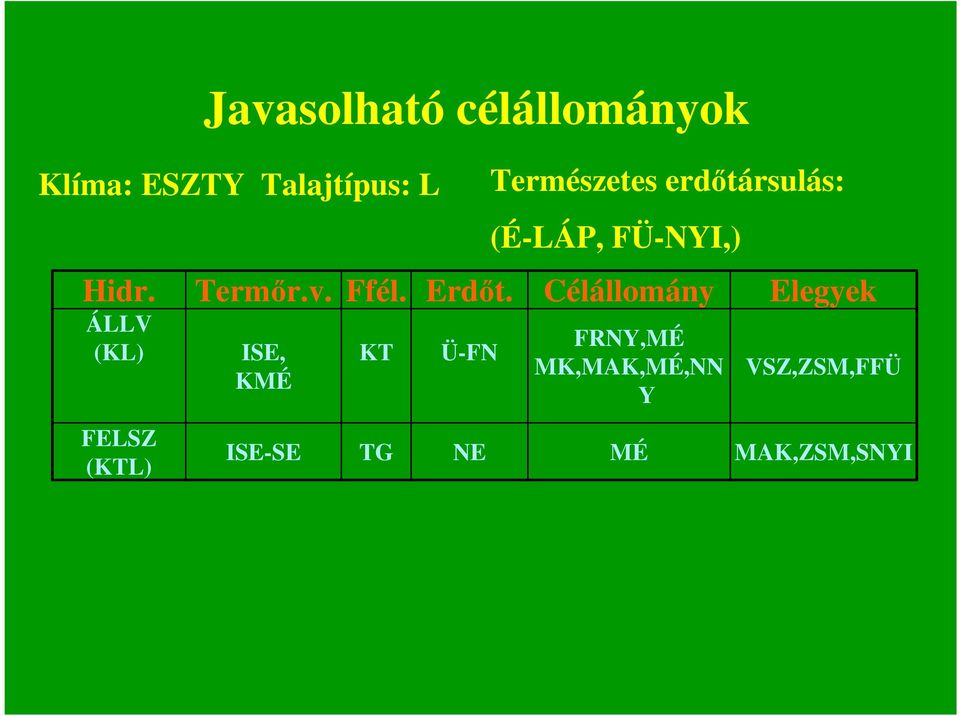 Javasolható célállományok

Klíma: ESZTY Talajtípus: L

Természetes erdőtársulás:

(É-LÁP, FÜ-NYI,)

| Hidr. | Termőr.v. | Ffél. | Erdőt. | Célállomány | Elegyek |
|---|---|---|---|---|---|
| ÁLLV (KL) | ISE, KMÉ | KT | Ü-FN | FRNY,MÉ MK,MAK,MÉ,NNY | VSZ,ZSM,FFÜ |
| FELSZ (KTL) | ISE-SE | TG | NE | MÉ | MAK,ZSM,SNYI |